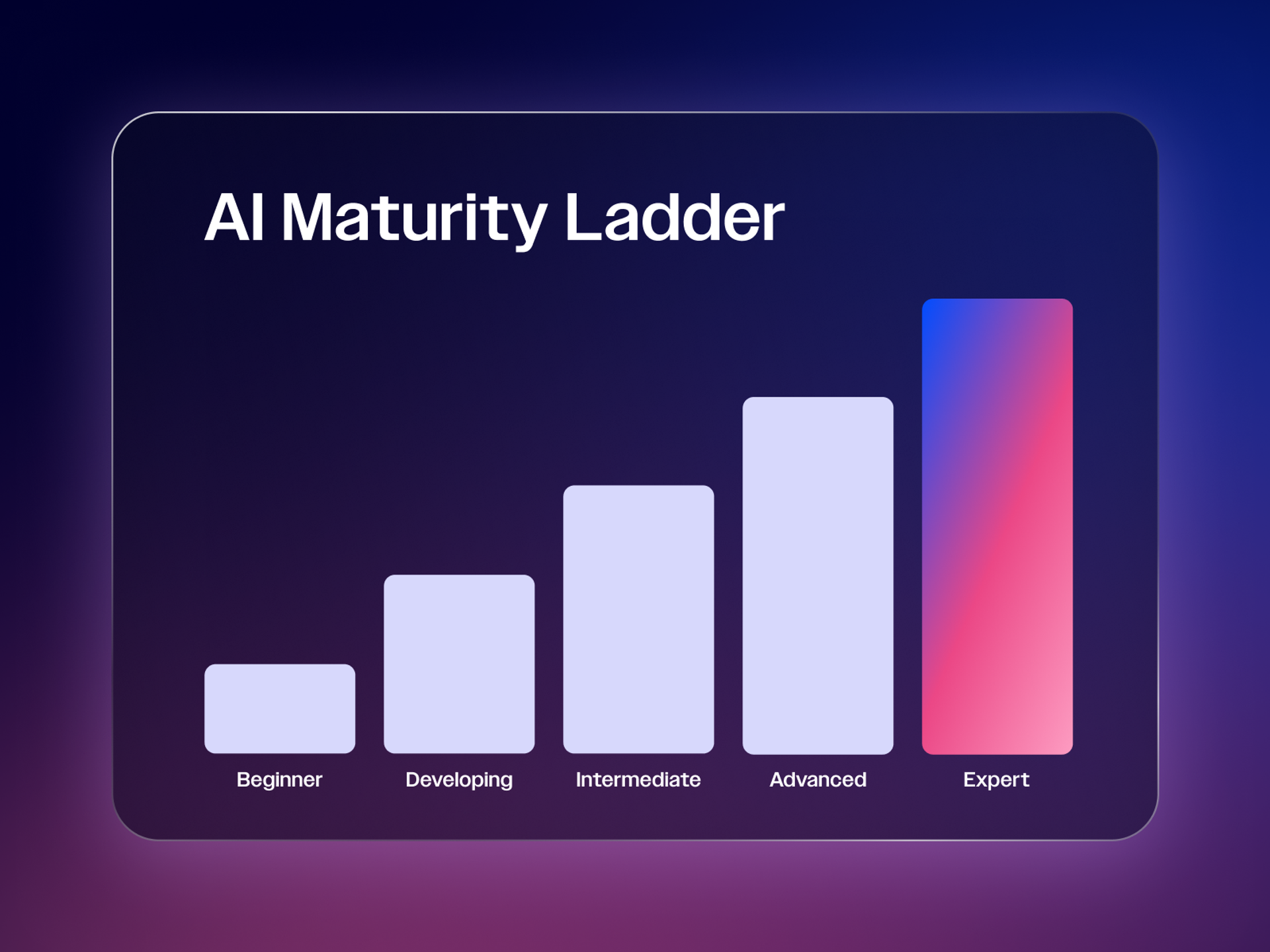 AI Maturity Ladder

Beginner

Developing

Intermediate

Advanced

Expert